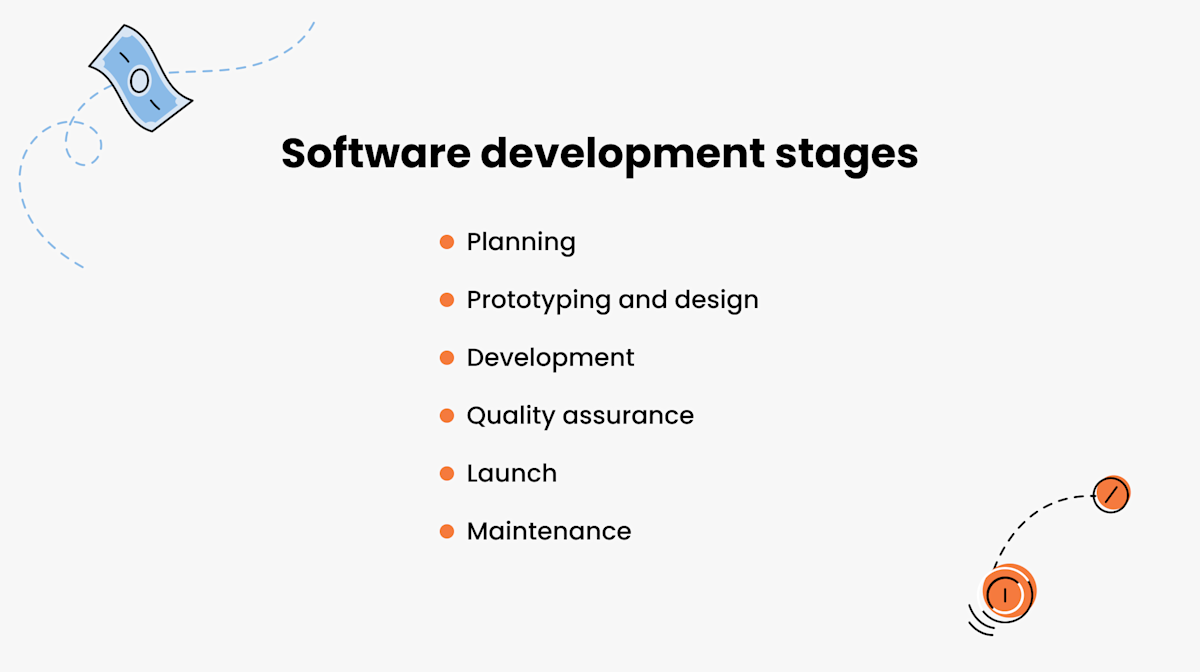 Software development stages

- Planning
- Prototyping and design
- Development
- Quality assurance
- Launch
- Maintenance